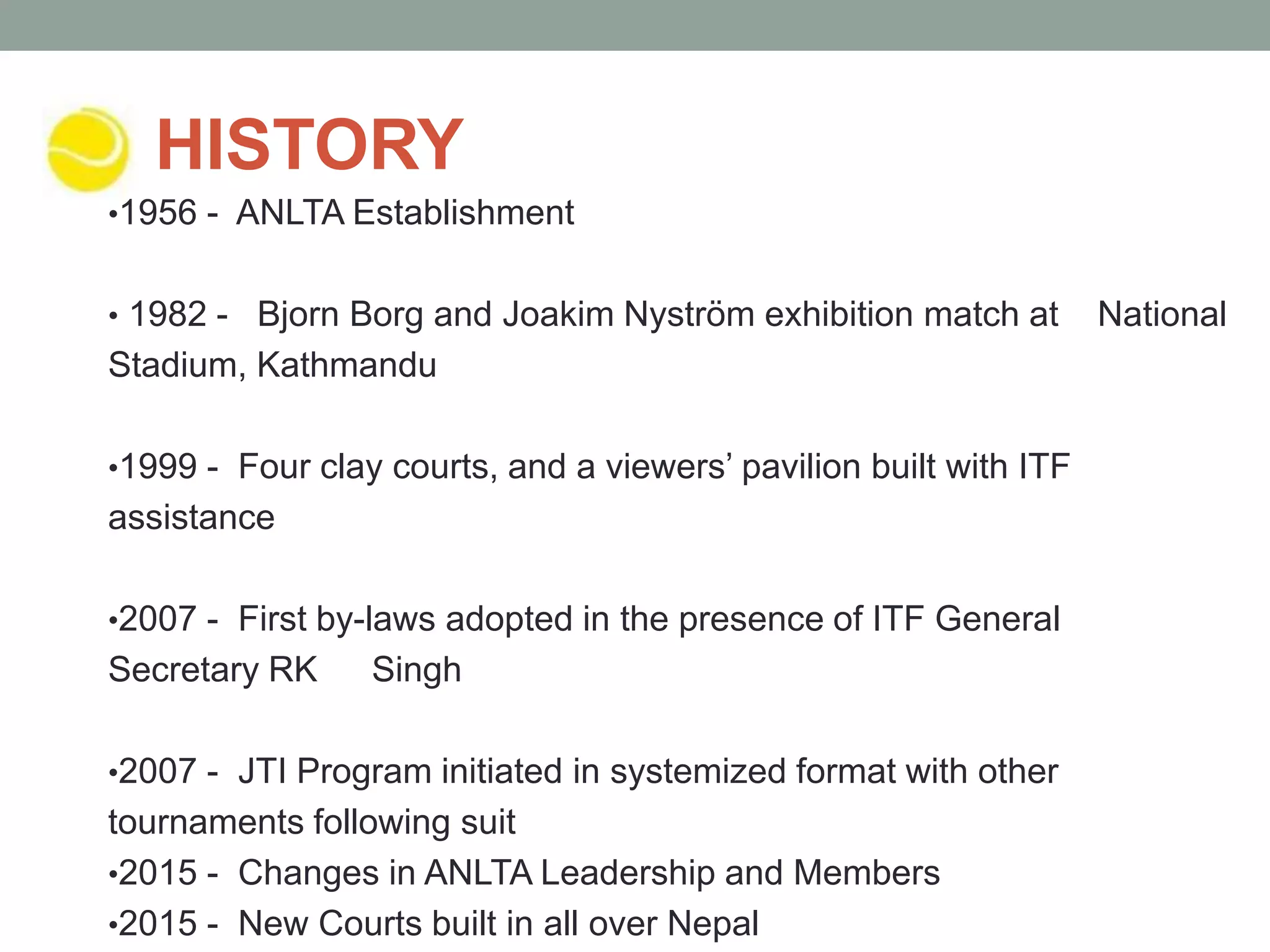 HISTORY

•1956 - ANLTA Establishment

• 1982 - Bjorn Borg and Joakim Nyström exhibition match at National Stadium, Kathmandu

•1999 - Four clay courts, and a viewers' pavilion built with ITF assistance

•2007 - First by-laws adopted in the presence of ITF General Secretary RK Singh

•2007 - JTI Program initiated in systemized format with other tournaments following suit
•2015 - Changes in ANLTA Leadership and Members
•2015 - New Courts built in all over Nepal